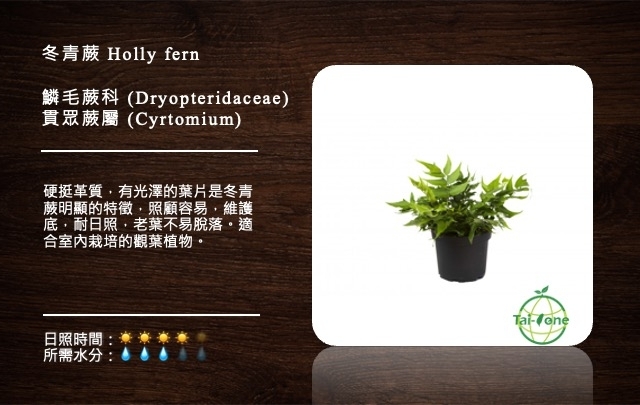 冬青蕨 Holly fern

鱗毛蕨科 (Dryopteridaceae)
貫眾蕨屬 (Cyrtomium)

硬挺革質，有光澤的葉片是冬青蕨明顯的特徵，照顧容易，維護底，耐日照，老葉不易脫落。適合室內栽培的觀葉植物。

日照時間：
所需水分：

Tai-Tone